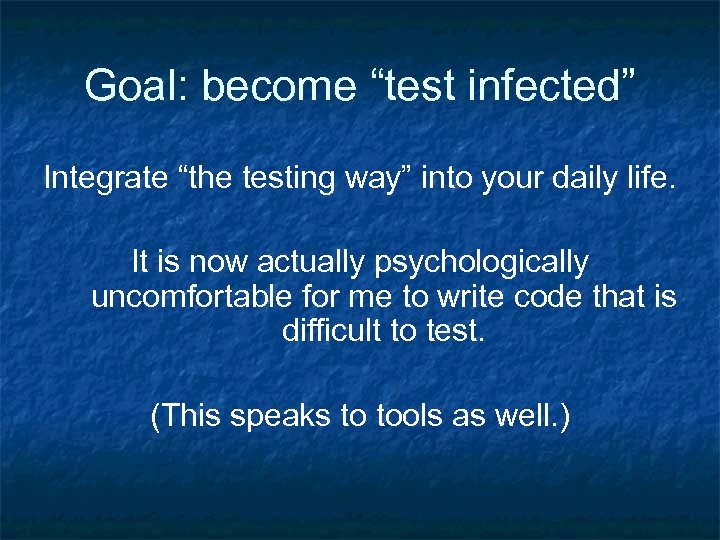 Goal: become “test infected”

Integrate “the testing way” into your daily life.

It is now actually psychologically uncomfortable for me to write code that is difficult to test.

(This speaks to tools as well.)